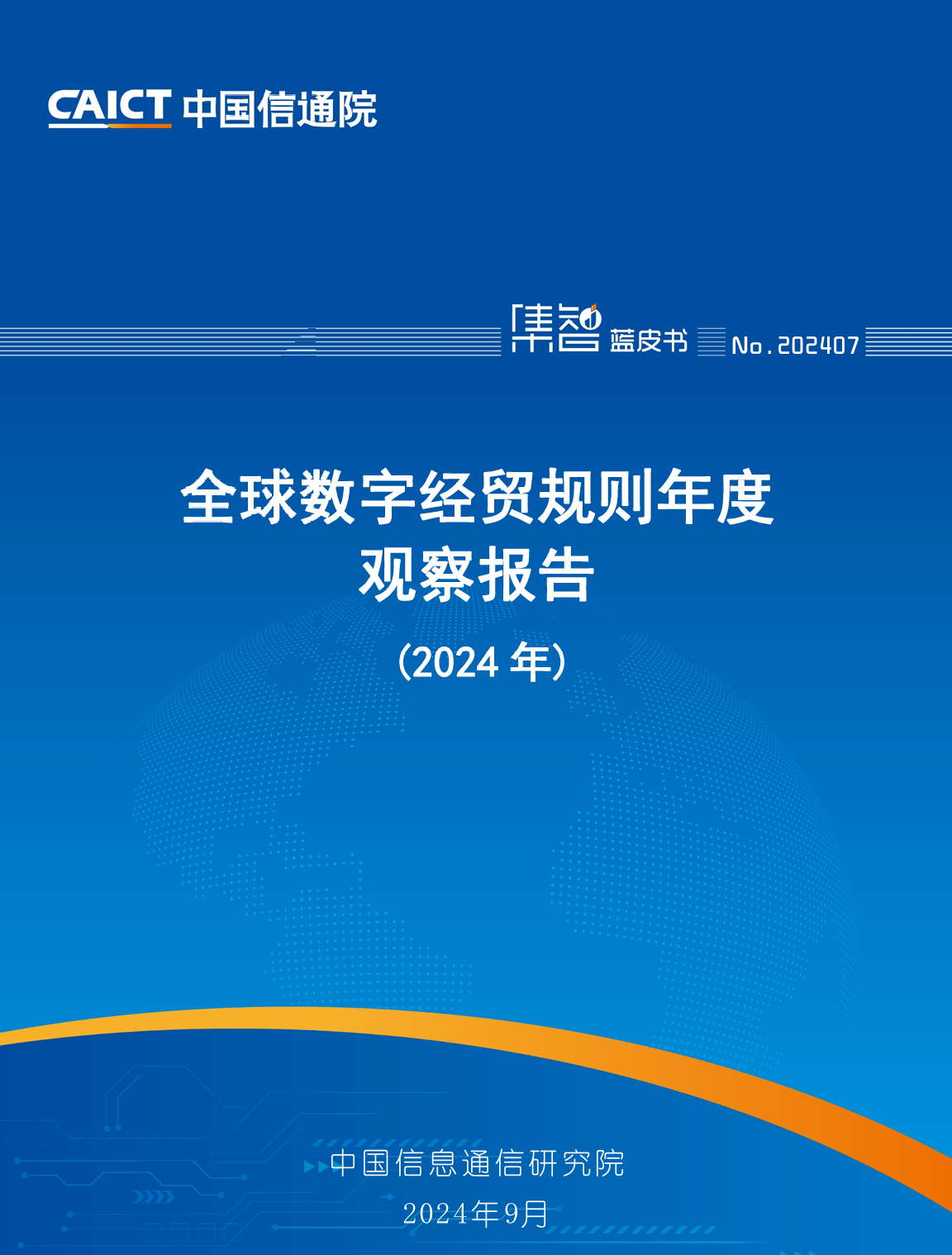 CAICT 中国信通院

集智 蓝皮书 No.202407

全球数字经贸规则年度观察报告

（2024 年）

中国信息通信研究院

2024年9月